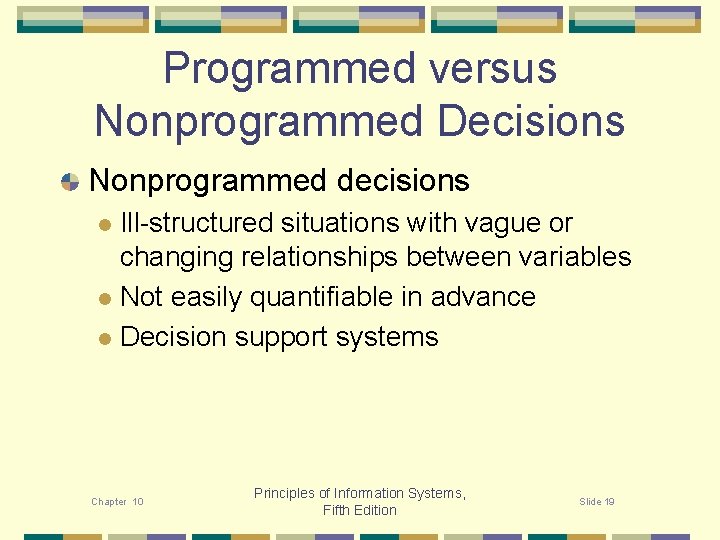 Programmed versus Nonprogrammed Decisions

Nonprogrammed decisions

Ill-structured situations with vague or changing relationships between variables

Not easily quantifiable in advance

Decision support systems

Chapter 10

Principles of Information Systems, Fifth Edition

Slide 19